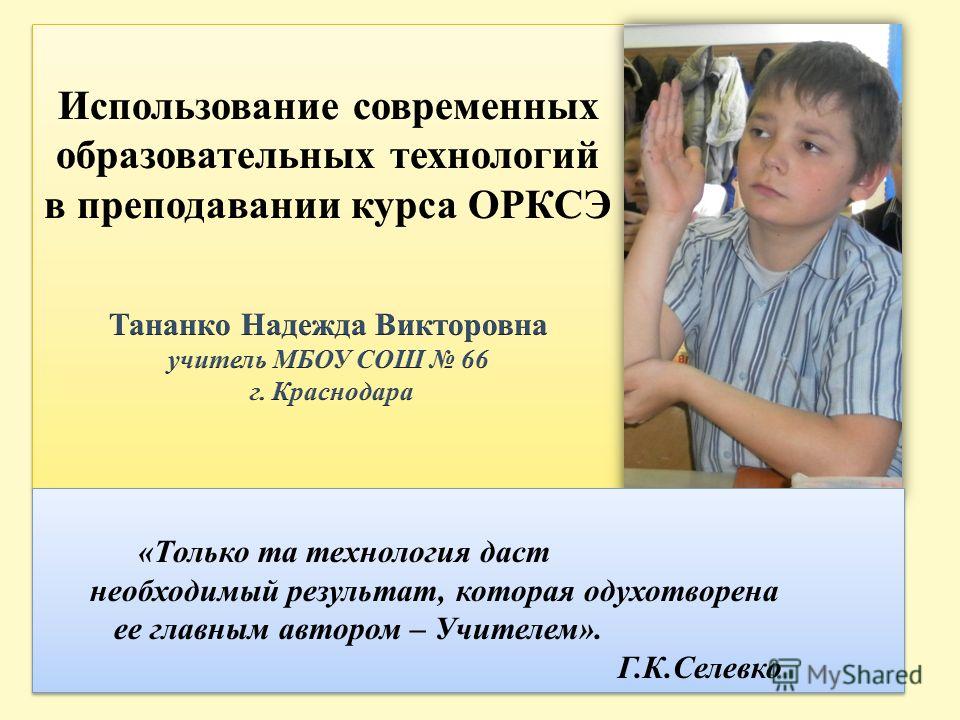 Использование современных образовательных технологий в преподавании курса ОРКСЭ

Тананко Надежда Викторовна
учитель МБОУ СОШ № 66
г. Краснодара

«Только та технология даст необходимый результат, которая одухотворена ее главным автором – Учителем».
Г.К.Селевко

MyShared